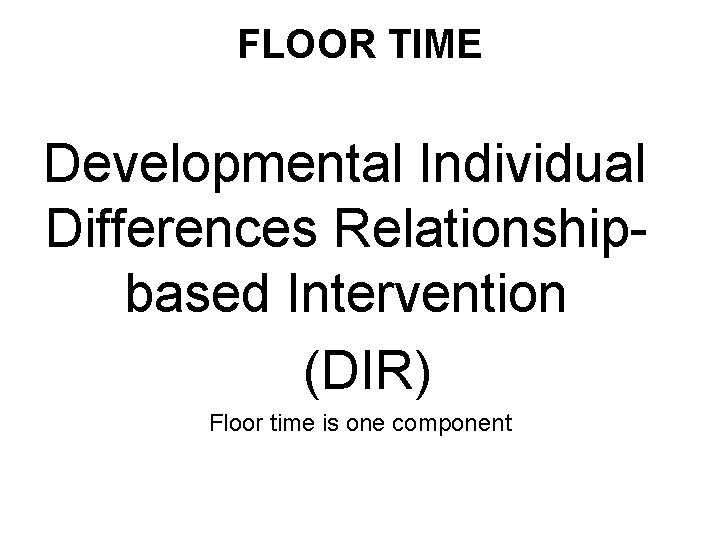 FLOOR TIME

Developmental Individual Differences Relationship-based Intervention

(DIR)

Floor time is one component